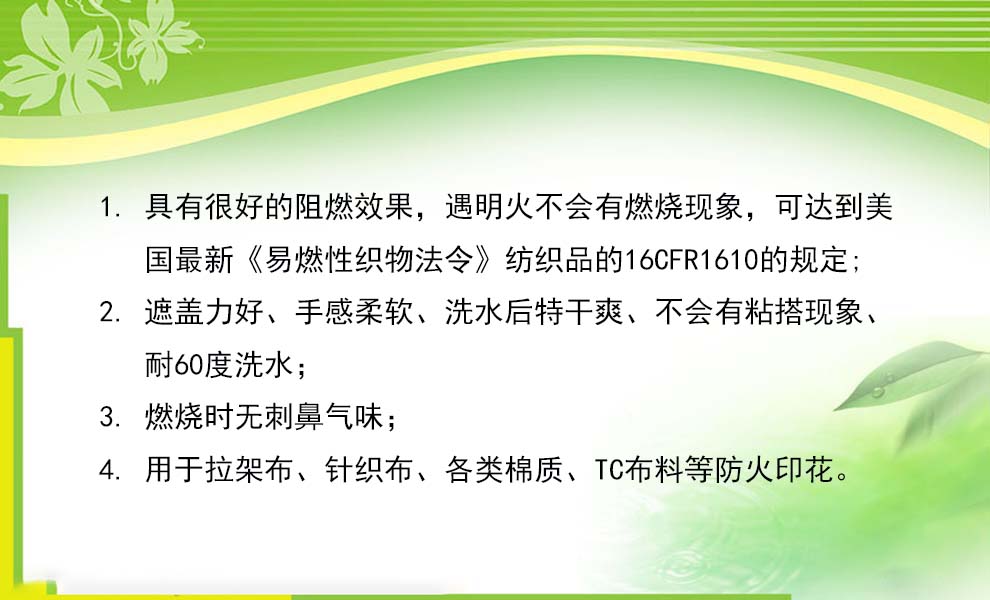 1. 具有很好的阻燃效果，遇明火不会有燃烧现象，可达到美国最新《易燃性织物法令》纺织品的16CFR1610的规定；

2. 遮盖力好、手感柔软、洗水后特干爽、不会有粘搭现象、耐60度洗水；

3. 燃烧时无刺鼻气味；

4. 用于拉架布、针织布、各类棉质、TC布料等防火印花。